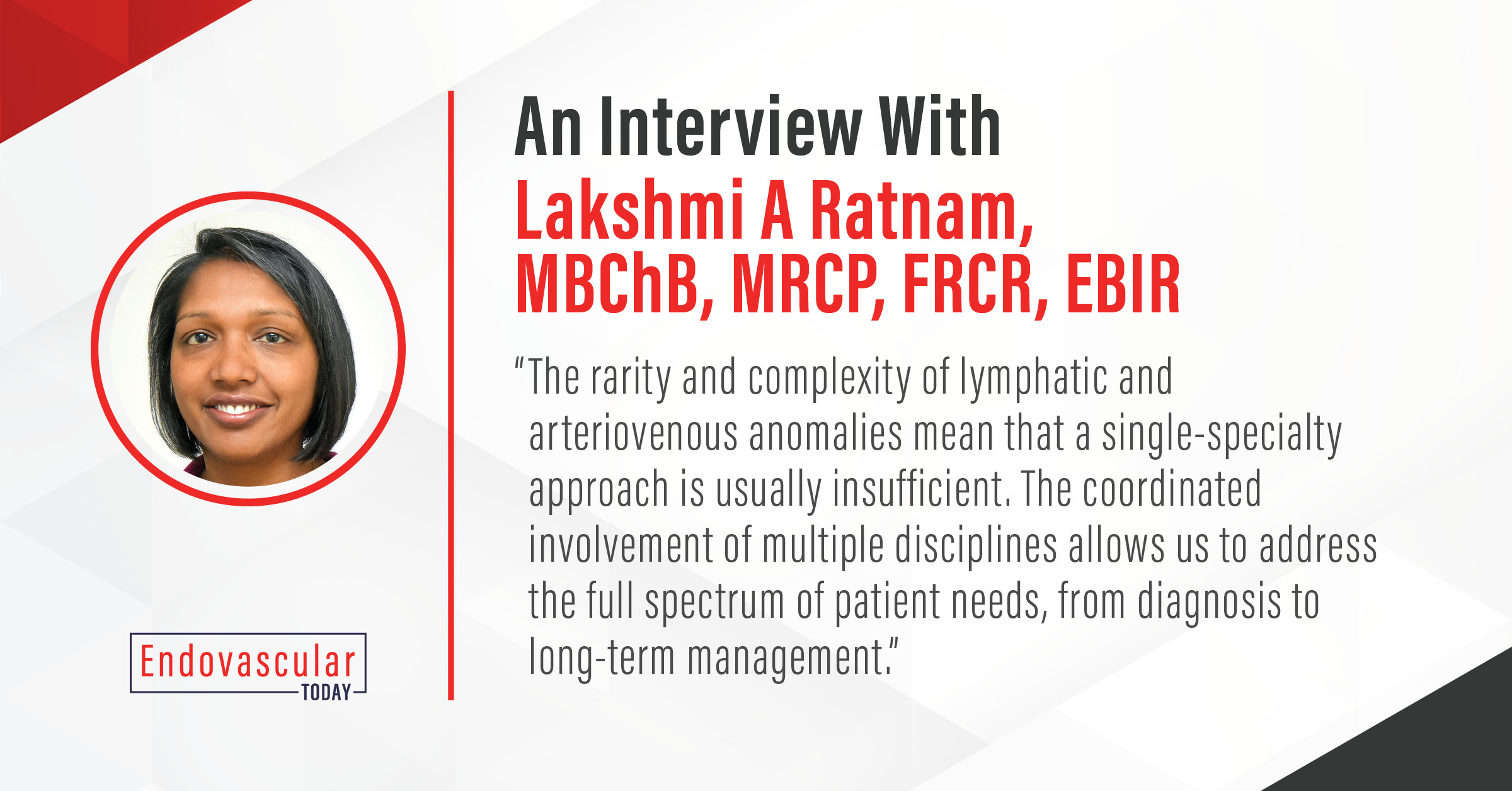 An Interview With
Lakshmi A Ratnam, MBChB, MRCP, FRCR, EBIR

"The rarity and complexity of lymphatic and arteriovenous anomalies mean that a single-specialty approach is usually insufficient. The coordinated involvement of multiple disciplines allows us to address the full spectrum of patient needs, from diagnosis to long-term management."

Endovascular
TODAY